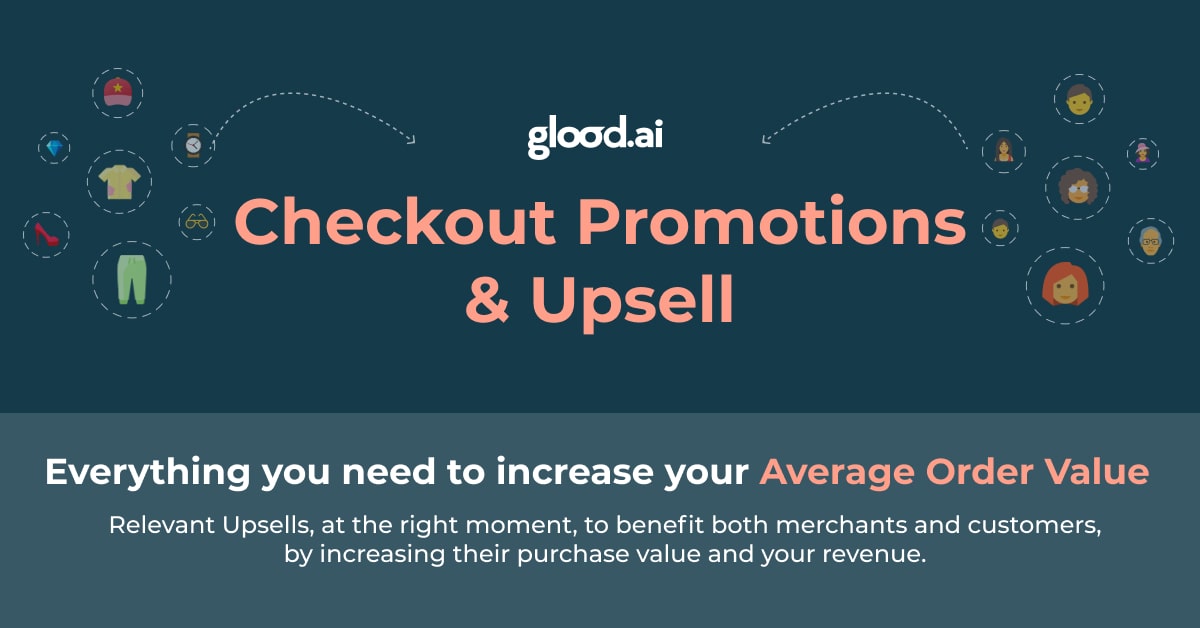 glood.ai

Checkout Promotions & Upsell

Everything you need to increase your Average Order Value

Relevant Upsells, at the right moment, to benefit both merchants and customers, by increasing their purchase value and your revenue.